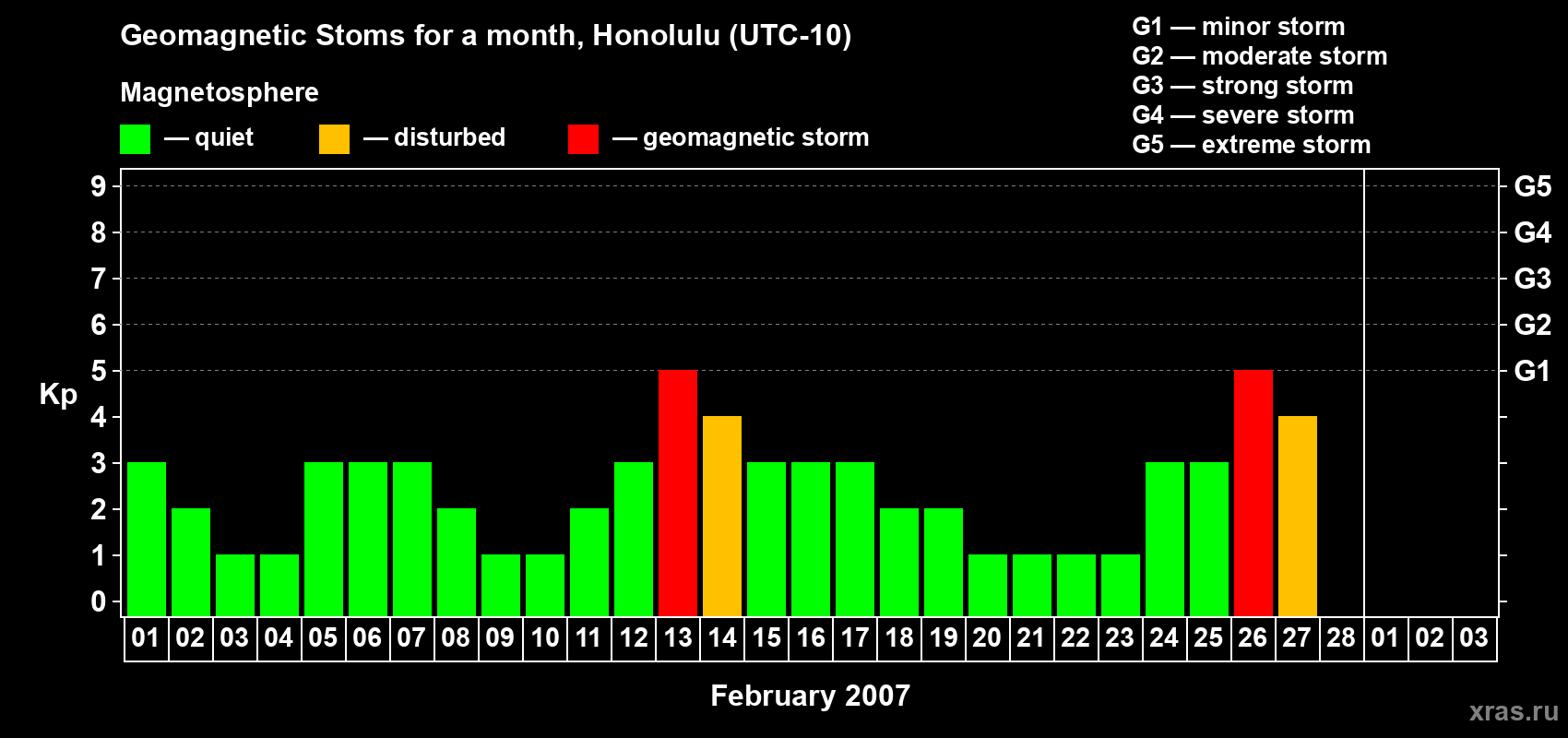 Geomagnetic Stoms for a month, Honolulu (UTC-10)

Magnetosphere

— quiet — disturbed — geomagnetic storm

G1 — minor storm
G2 — moderate storm
G3 — strong storm
G4 — severe storm
G5 — extreme storm

Kp

9
8
7
6
5
4
3
2
1
0

G5
G4
G3
G2
G1

01 02 03 04 05 06 07 08 09 10 11 12 13 14 15 16 17 18 19 20 21 22 23 24 25 26 27 28 01 02 03

February 2007

xras.ru